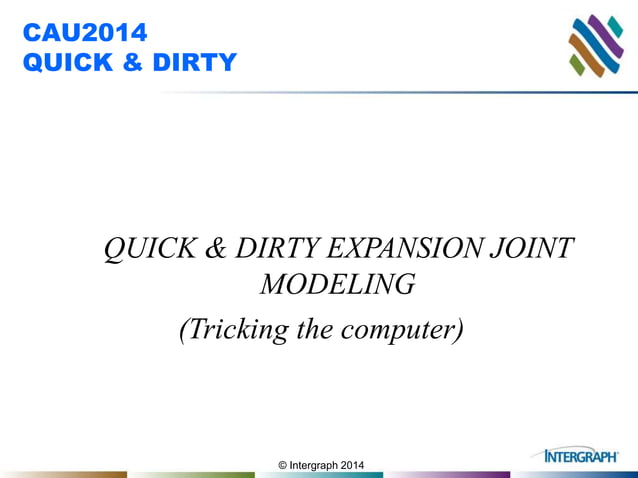 CAU2014
QUICK & DIRTY

QUICK & DIRTY EXPANSION JOINT MODELING

(Tricking the computer)

© Intergraph 2014

INTERGRAPH